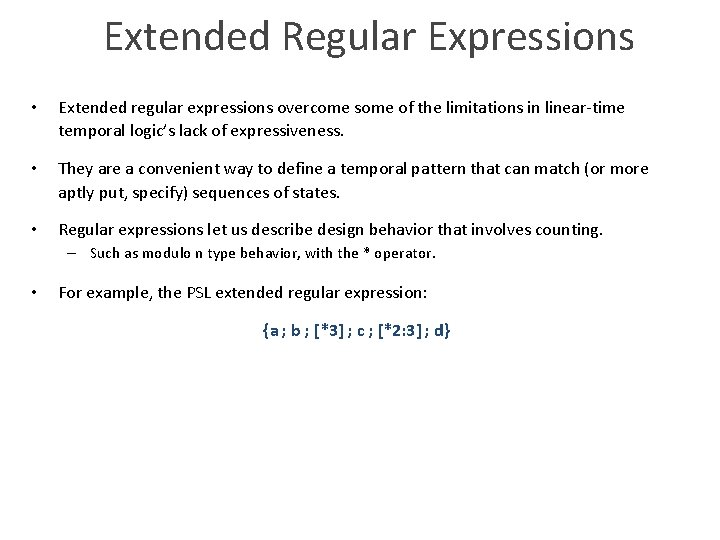 Extended Regular Expressions

• Extended regular expressions overcome some of the limitations in linear-time temporal logic's lack of expressiveness.

• They are a convenient way to define a temporal pattern that can match (or more aptly put, specify) sequences of states.

• Regular expressions let us describe design behavior that involves counting.
 – Such as modulo n type behavior, with the * operator.

• For example, the PSL extended regular expression:

{a ; b ; [*3] ; c ; [*2:3] ; d}